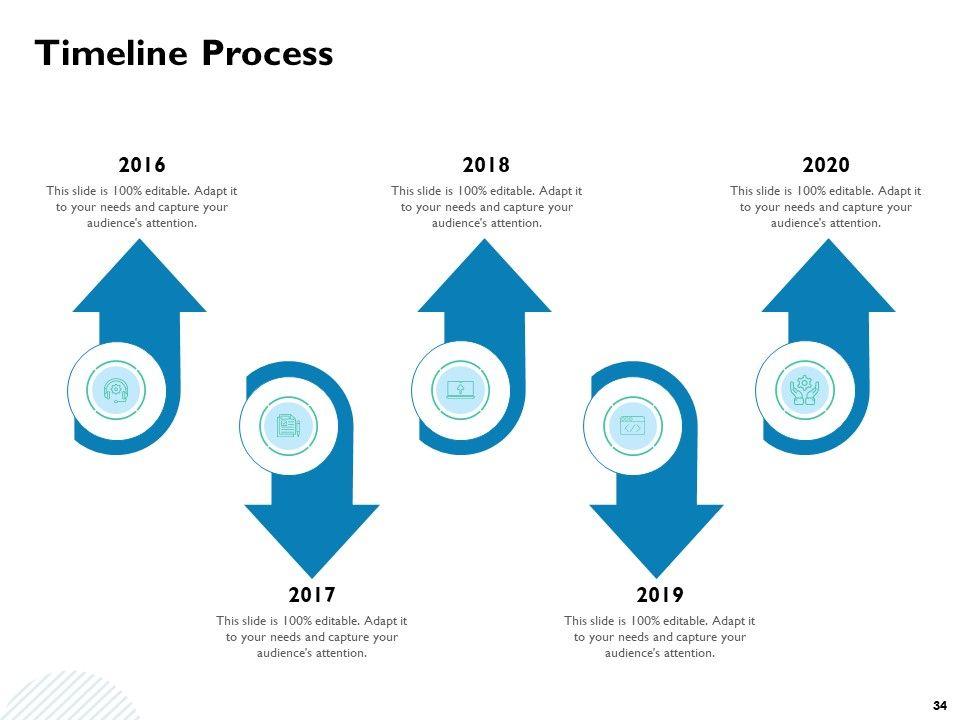 Timeline Process

2016

This slide is 100% editable. Adapt it to your needs and capture your audience's attention.

2018

This slide is 100% editable. Adapt it to your needs and capture your audience's attention.

2020

This slide is 100% editable. Adapt it to your needs and capture your audience's attention.

2017

This slide is 100% editable. Adapt it to your needs and capture your audience's attention.

2019

This slide is 100% editable. Adapt it to your needs and capture your audience's attention.

34